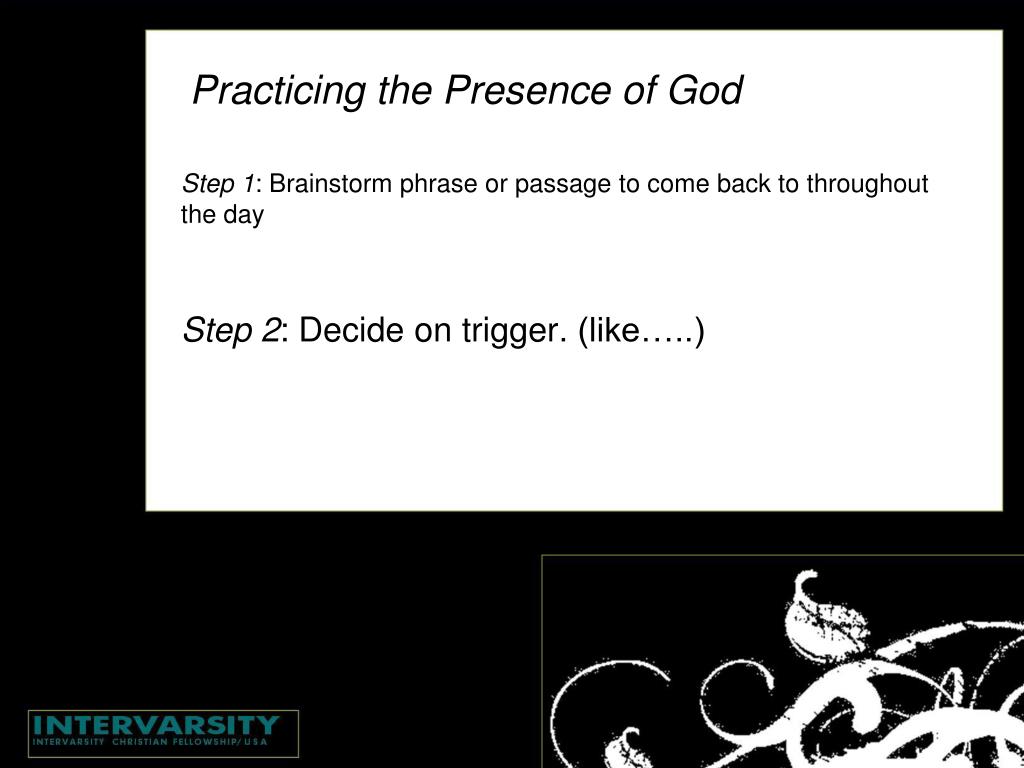 Practicing the Presence of God

Step 1: Brainstorm phrase or passage to come back to throughout the day

Step 2: Decide on trigger. (like…..)

INTERVARSITY
INTERVARSITY CHRISTIAN FELLOWSHIP/USA